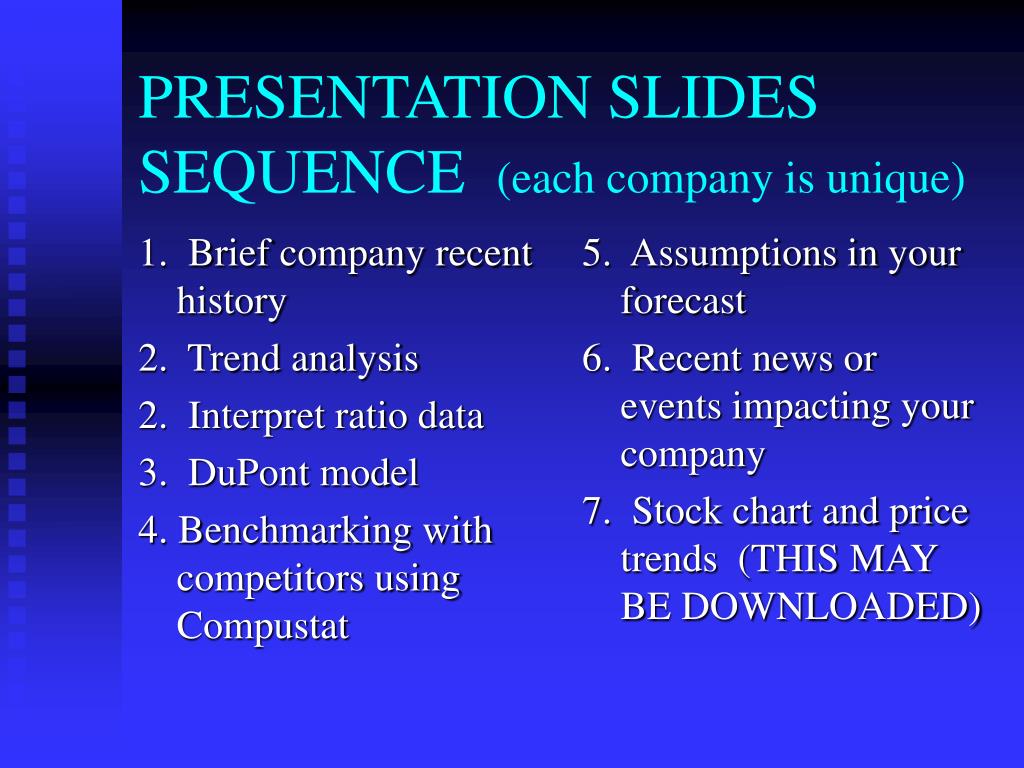 PRESENTATION SLIDES SEQUENCE (each company is unique)

1. Brief company recent history

2. Trend analysis

2. Interpret ratio data

3. DuPont model

4. Benchmarking with competitors using Compustat

5. Assumptions in your forecast

6. Recent news or events impacting your company

7. Stock chart and price trends (THIS MAY BE DOWNLOADED)